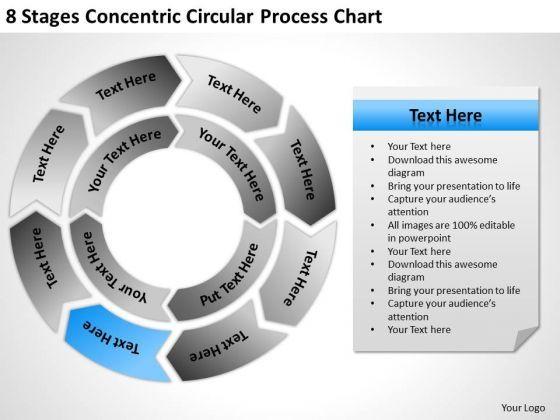 8 Stages Concentric Circular Process Chart

Text Here

Text Here

Text Here

Text Here

Text Here

Text Here

Text Here

Text Here

Your Text Here

Your Text Here

Put Text Here

Your Text Here

Text Here

- Your Text here
- Download this awesome diagram
- Bring your presentation to life
- Capture your audience's attention
- All images are 100% editable in powerpoint
- Your Text here
- Download this awesome diagram
- Bring your presentation to life
- Capture your audience's attention
- Your Text here

Your Logo